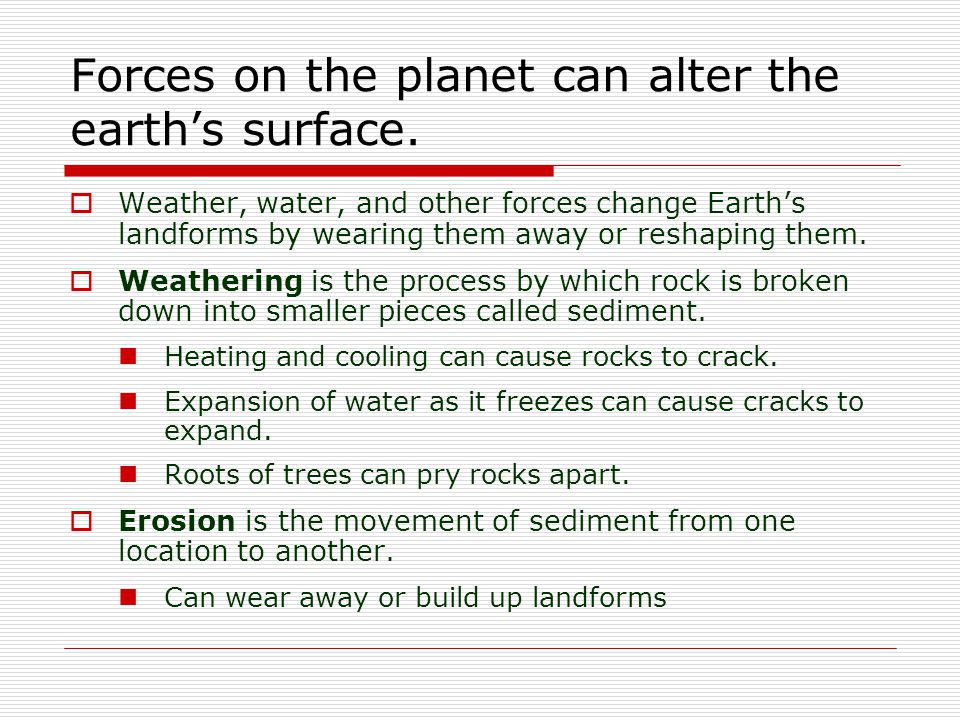 Forces on the planet can alter the earth’s surface.

Weather, water, and other forces change Earth’s landforms by wearing them away or reshaping them.

Weathering is the process by which rock is broken down into smaller pieces called sediment.

Heating and cooling can cause rocks to crack.

Expansion of water as it freezes can cause cracks to expand.

Roots of trees can pry rocks apart.

Erosion is the movement of sediment from one location to another.

Can wear away or build up landforms